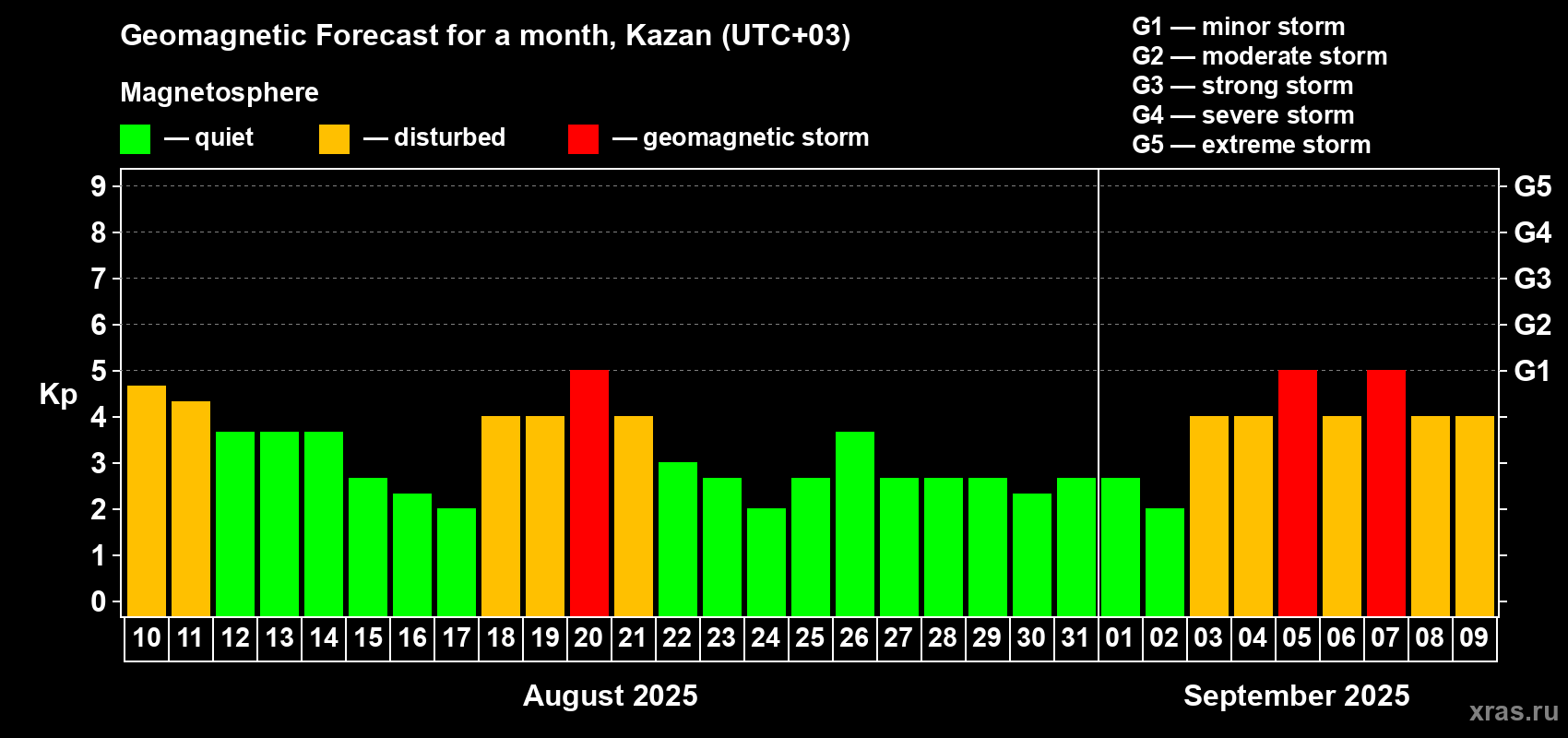 Geomagnetic Forecast for a month, Kazan (UTC+03)

Magnetosphere

— quiet — disturbed — geomagnetic storm

G1 — minor storm
G2 — moderate storm
G3 — strong storm
G4 — severe storm
G5 — extreme storm

Kp

9
8
7
6
5
4
3
2
1
0

G5
G4
G3
G2
G1

10 11 12 13 14 15 16 17 18 19 20 21 22 23 24 25 26 27 28 29 30 31 01 02 03 04 05 06 07 08 09

August 2025

September 2025

xras.ru